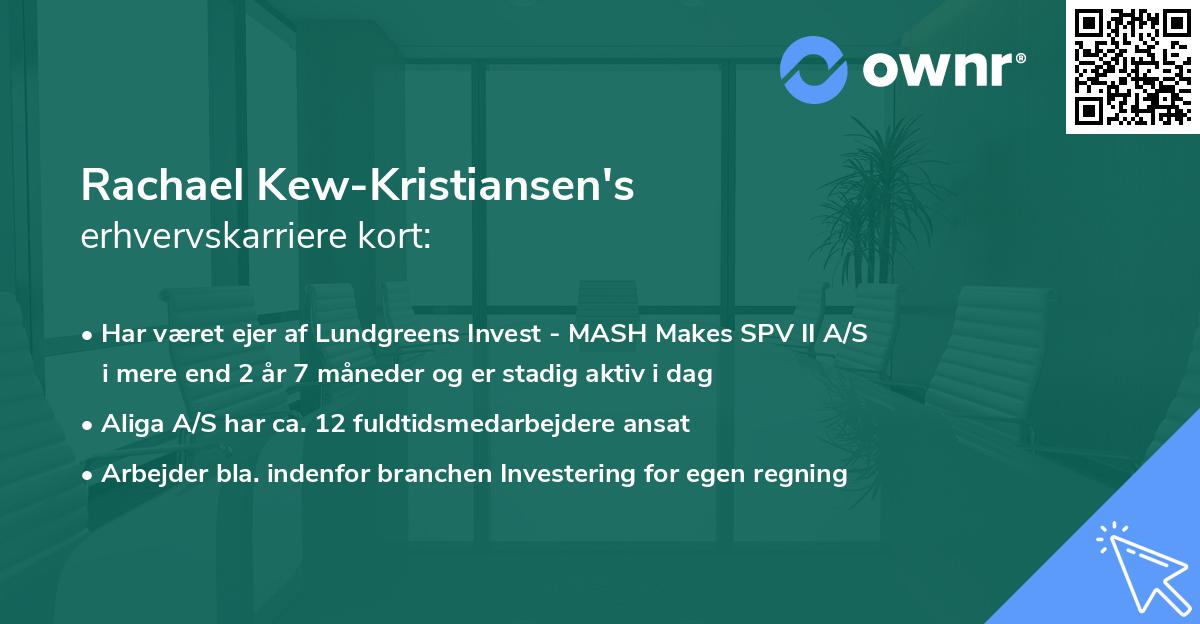 ownr®

Rachael Kew-Kristiansen's
erhvervskarriere kort:

• Har været ejer af Lundgreens Invest - MASH Makes SPV II A/S i mere end 2 år 7 måneder og er stadig aktiv i dag

• Aliga A/S har ca. 12 fuldtidsmedarbejdere ansat

• Arbejder bla. indenfor branchen Investering for egen regning